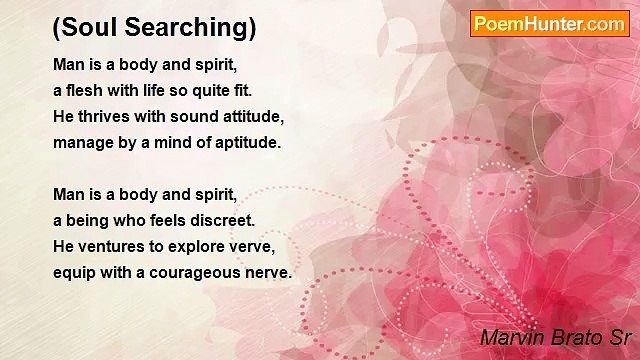 (Soul Searching)

PoemHunter.com

Man is a body and spirit,
a flesh with life so quite fit.
He thrives with sound attitude,
manage by a mind of aptitude.

Man is a body and spirit,
a being who feels discreet.
He ventures to explore verve,
equip with a courageous nerve.

Marvin Brato Sr